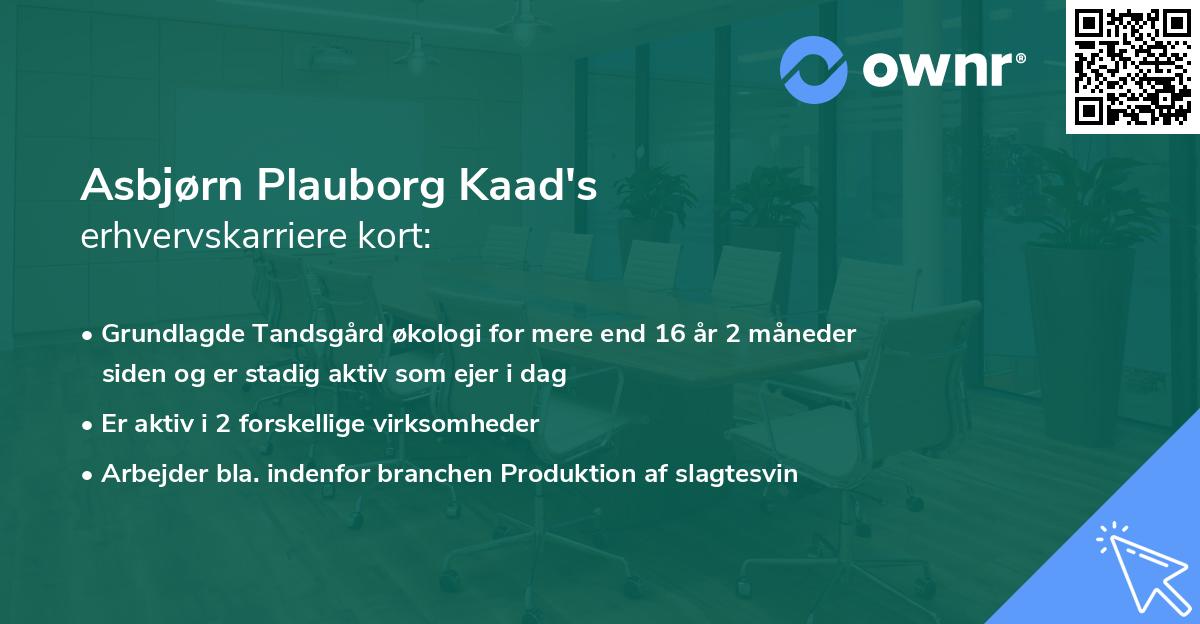 ownr®

Asbjørn Plauborg Kaad's
erhvervskarriere kort:

• Grundlagde Tandsgård økologi for mere end 16 år 2 måneder siden og er stadig aktiv som ejer i dag
• Er aktiv i 2 forskellige virksomheder
• Arbejder bla. indenfor branchen Produktion af slagtesvin